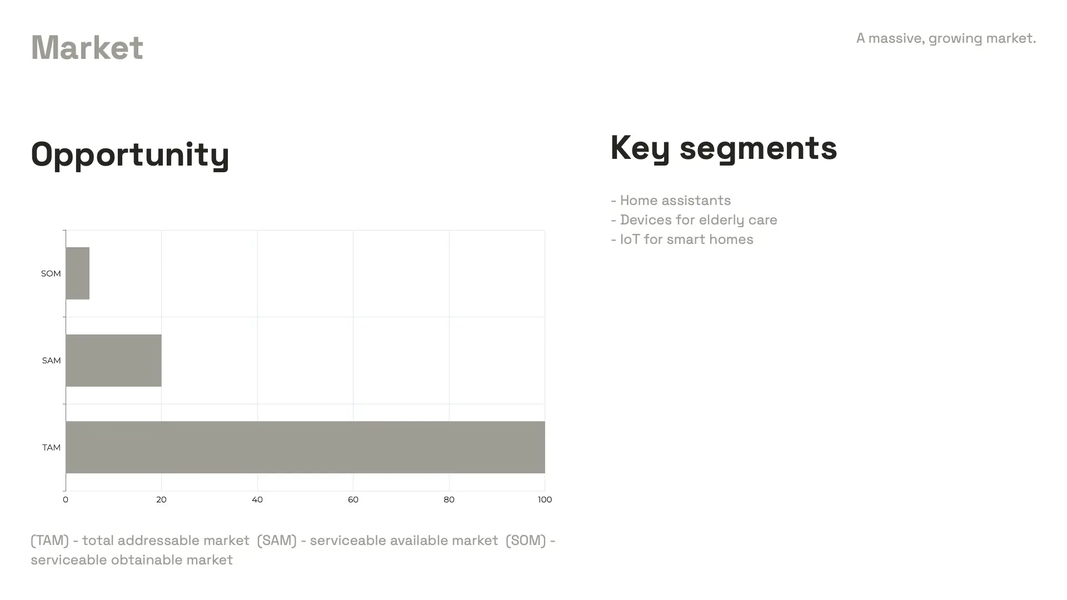 Market

A massive, growing market.

Opportunity

SOM
SAM
TAM
0 20 40 60 80 100

(TAM) - total addressable market (SAM) - serviceable available market (SOM) - serviceable obtainable market

Key segments

- Home assistants
- Devices for elderly care
- IoT for smart homes